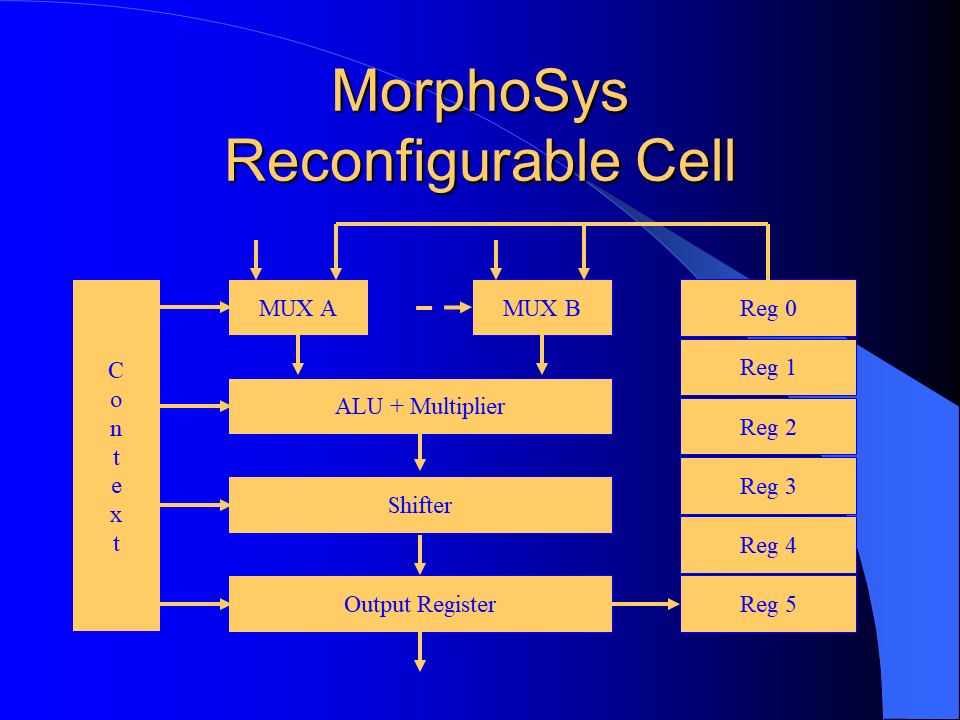 MorphoSys
Reconfigurable Cell

Context

MUX A

MUX B

ALU + Multiplier

Shifter

Output Register

Reg 0

Reg 1

Reg 2

Reg 3

Reg 4

Reg 5